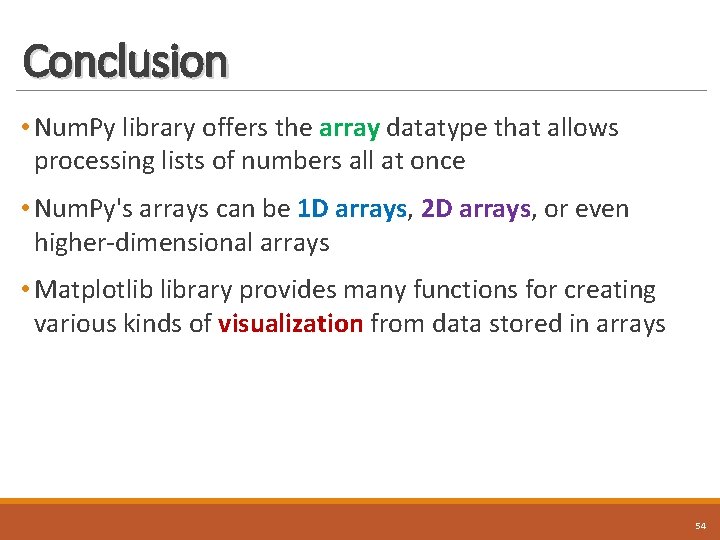 Conclusion

• NumPy library offers the array datatype that allows processing lists of numbers all at once

• NumPy's arrays can be 1D arrays, 2D arrays, or even higher-dimensional arrays

• Matplotlib library provides many functions for creating various kinds of visualization from data stored in arrays

54